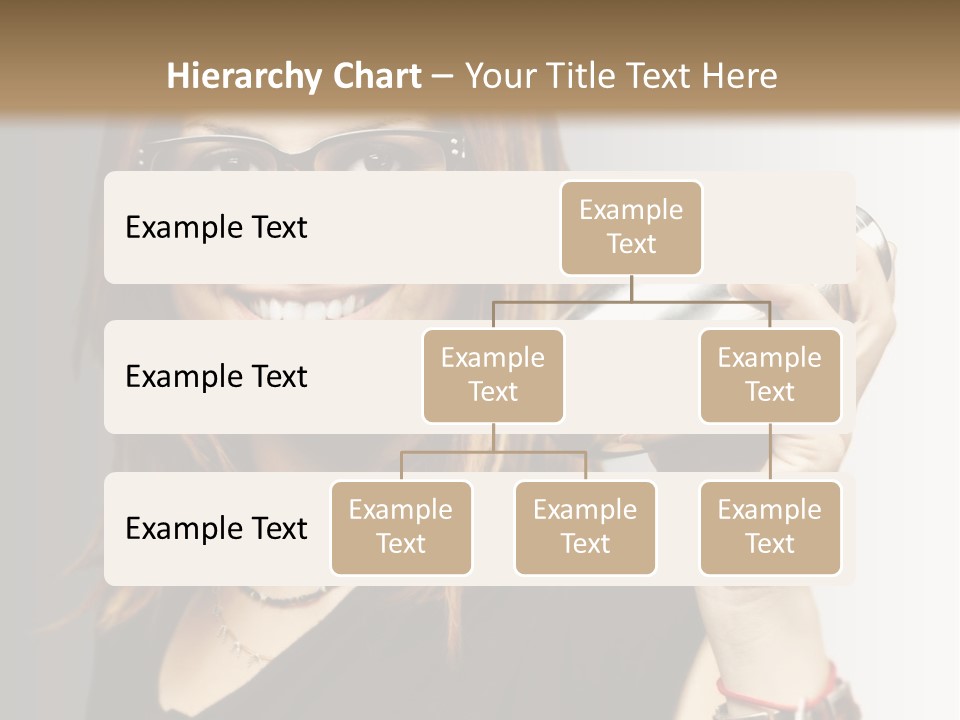 Hierarchy Chart – Your Title Text Here

Example Text

Example Text

Example Text

Example Text

Example Text

Example Text

Example Text

Example Text

Example Text